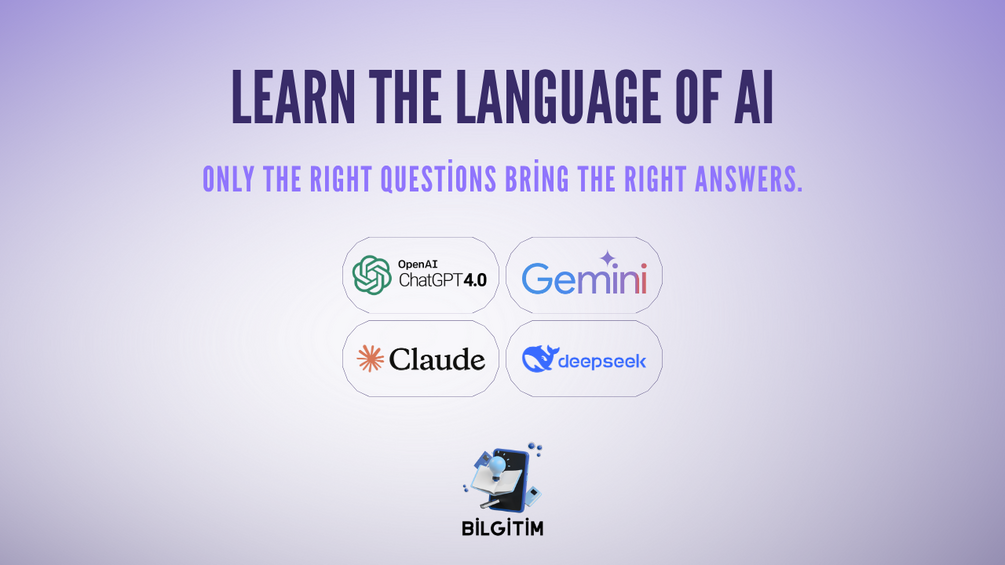 LEARN THE LANGUAGE OF AI

ONLY THE RIGHT QUESTİONS BRİNG THE RIGHT ANSWERS.

OpenAI ChatGPT 4.0

Gemini

Claude

deepseek

BİLGİTİM